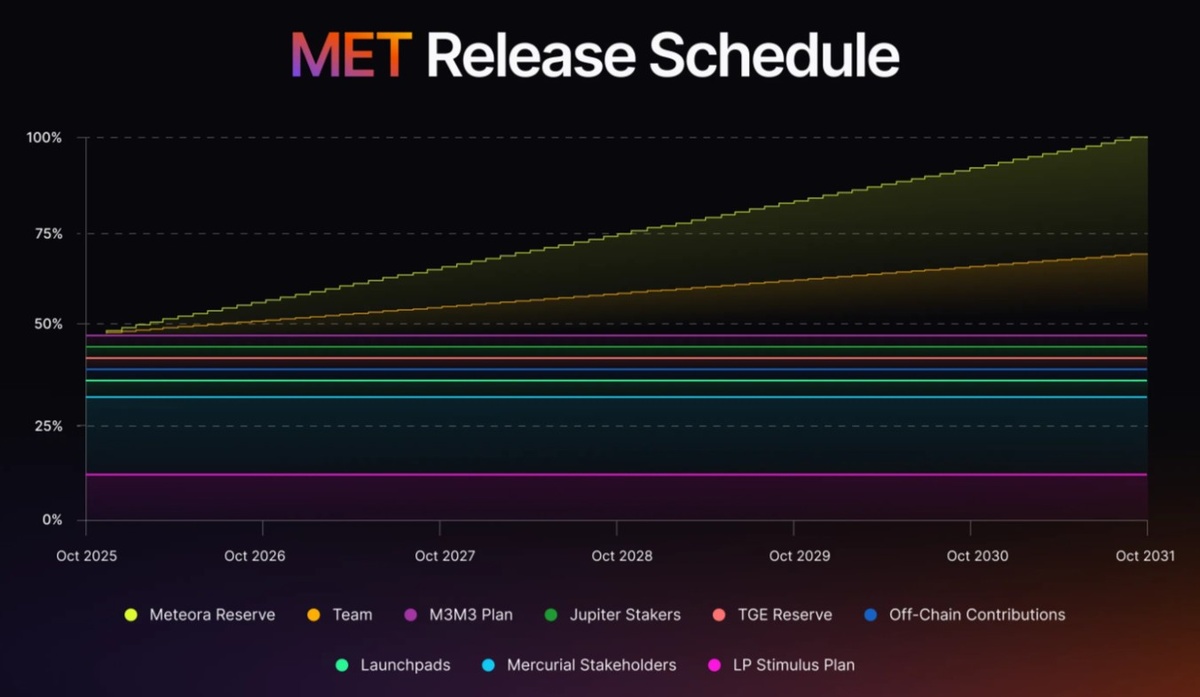 MET Release Schedule

100%
75%
50%
25%
0%

Oct 2025
Oct 2026
Oct 2027
Oct 2028
Oct 2029
Oct 2030
Oct 2031

Meteora Reserve
Team
M3M3 Plan
Jupiter Stakers
TGE Reserve
Off-Chain Contributions
Launchpads
Mercurial Stakeholders
LP Stimulus Plan